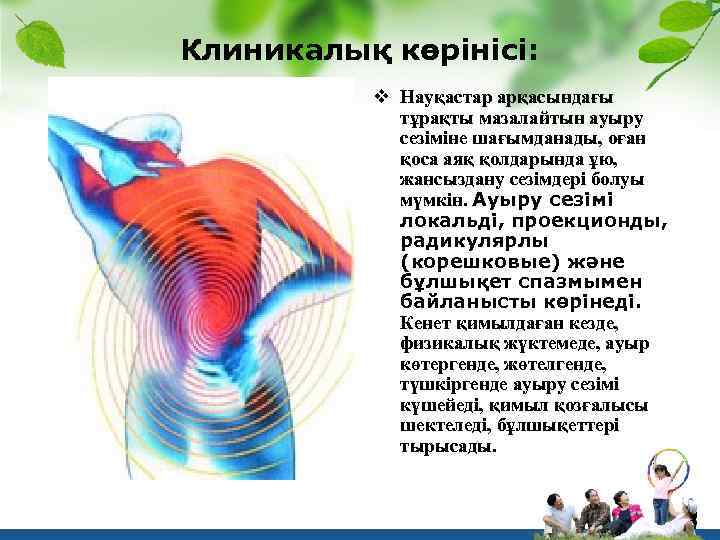 Клиникалық көрінісі:

❖ Науқастар арқасындағы тұрақты мазалайтын ауыру сезіміне шағымданады, оған қоса аяқ қолдарында ұю, жансыздану сезімдері болуы мүмкін. Ауыру сезімі локальді, проекционды, радикулярлы (корешковые) және бұлшықет спазмымен байланысты көрінеді. Кенет қимылдаған кезде, физикалық жүктемеде, ауыр көтергенде, жөтелгенде, түшкіргенде ауыру сезімі күшейеді, қимыл қозғалысы шектеледі, бұлшықеттері тырысады.